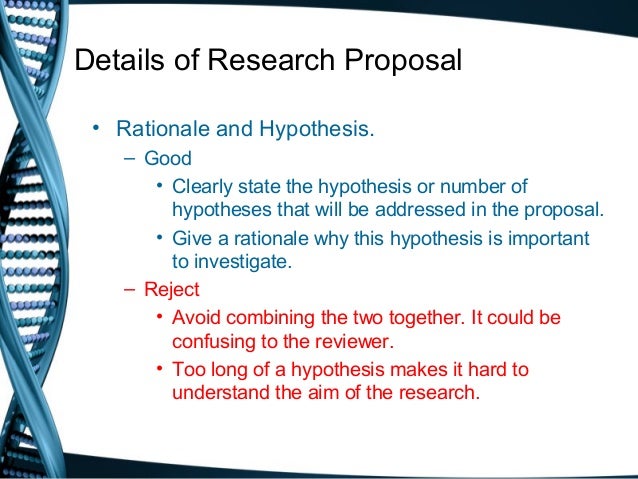 Details of Research Proposal

• Rationale and Hypothesis.
– Good
• Clearly state the hypothesis or number of hypotheses that will be addressed in the proposal.
• Give a rationale why this hypothesis is important to investigate.
– Reject
• Avoid combining the two together. It could be confusing to the reviewer.
• Too long of a hypothesis makes it hard to understand the aim of the research.